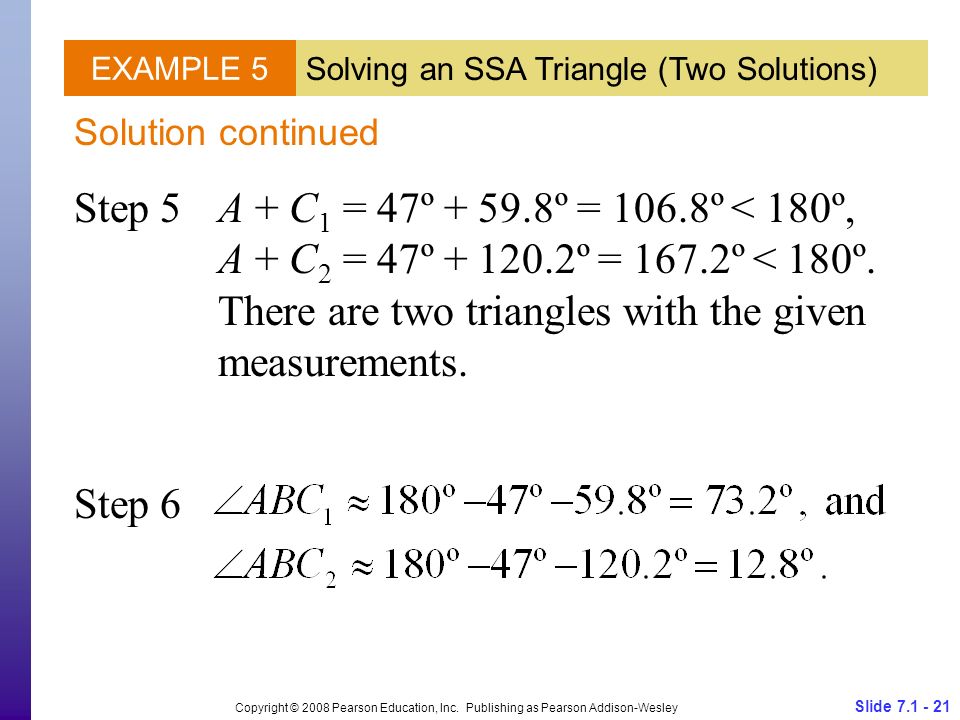 EXAMPLE 5 Solving an SSA Triangle (Two Solutions)

Solution continued

Step 5 $A + C_1 = 47º + 59.8º = 106.8º < 180º$, $A + C_2 = 47º + 120.2º = 167.2º < 180º$. There are two triangles with the given measurements.

Step 6 $\angle ABC_1 \approx 180º - 47º - 59.8º = 73.2º$, and $\angle ABC_2 \approx 180º - 47º - 120.2º = 12.8º$.

Copyright © 2008 Pearson Education, Inc. Publishing as Pearson Addison-Wesley

Slide 7.1 - 21